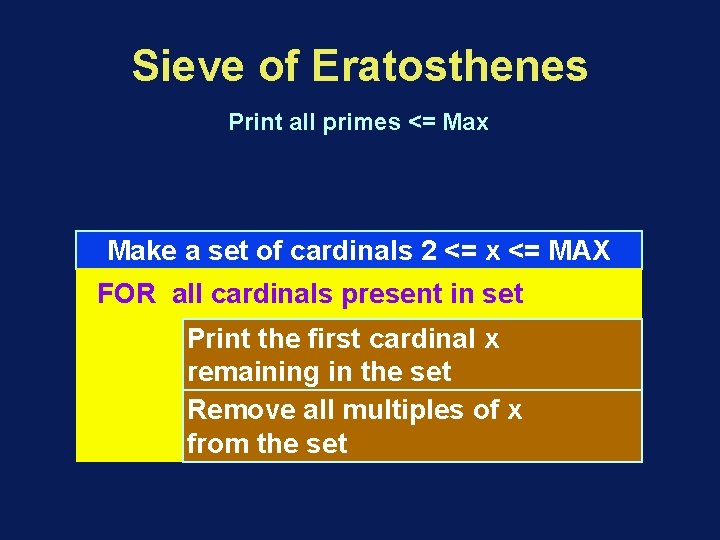 Sieve of Eratosthenes

Print all primes <= Max

Make a set of cardinals 2 <= x <= MAX

FOR all cardinals present in set

Print the first cardinal x remaining in the set

Remove all multiples of x from the set